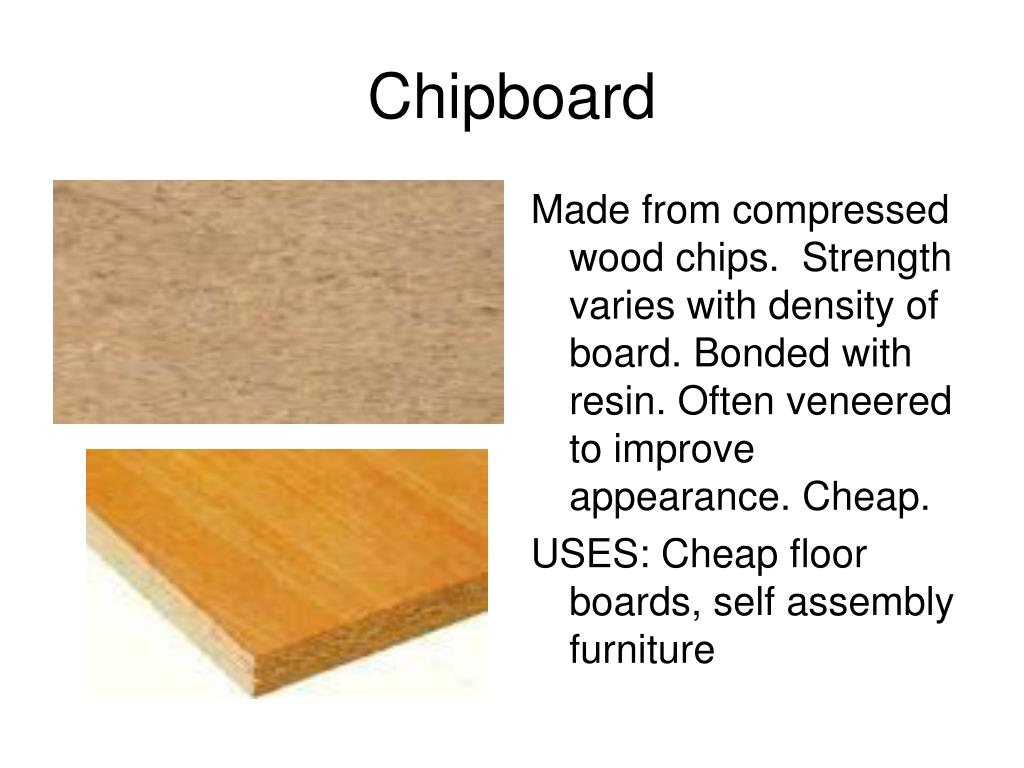 Chipboard

Made from compressed wood chips.  Strength varies with density of board. Bonded with resin. Often veneered to improve appearance. Cheap.

USES: Cheap floor boards, self assembly furniture